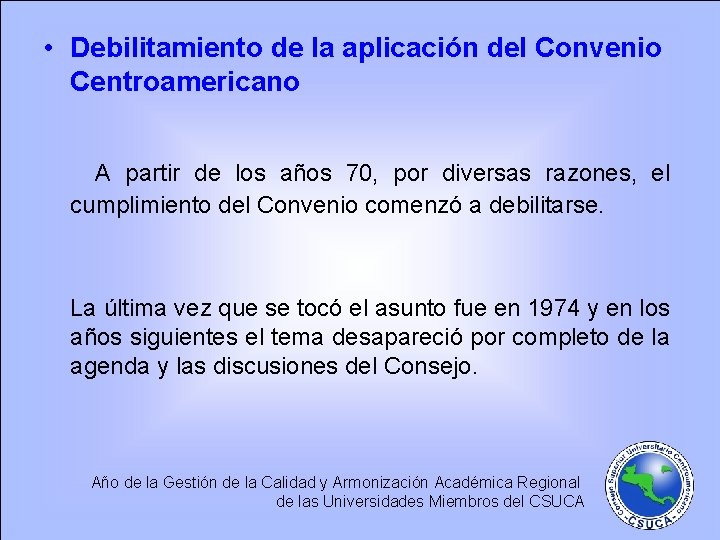 • Debilitamiento de la aplicación del Convenio Centroamericano

A partir de los años 70, por diversas razones, el cumplimiento del Convenio comenzó a debilitarse.

La última vez que se tocó el asunto fue en 1974 y en los años siguientes el tema desapareció por completo de la agenda y las discusiones del Consejo.

Año de la Gestión de la Calidad y Armonización Académica Regional de las Universidades Miembros del CSUCA

Consejo Superior Universitario Centroamericano
CSUCA